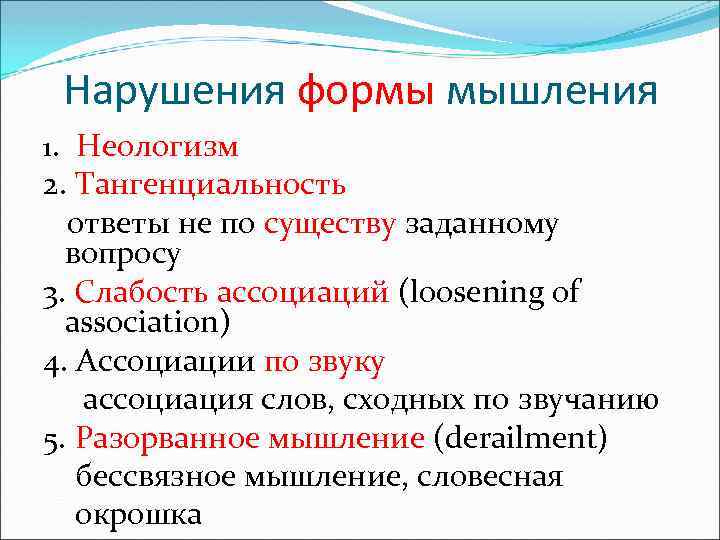 Нарушения формы мышления

1. Неологизм

2. Тангенциальность

ответы не по существу заданному вопросу

3. Слабость ассоциаций (loosening of association)

4. Ассоциации по звуку

ассоциация слов, сходных по звучанию

5. Разорванное мышление (derailment)

бессвязное мышление, словесная окрошка